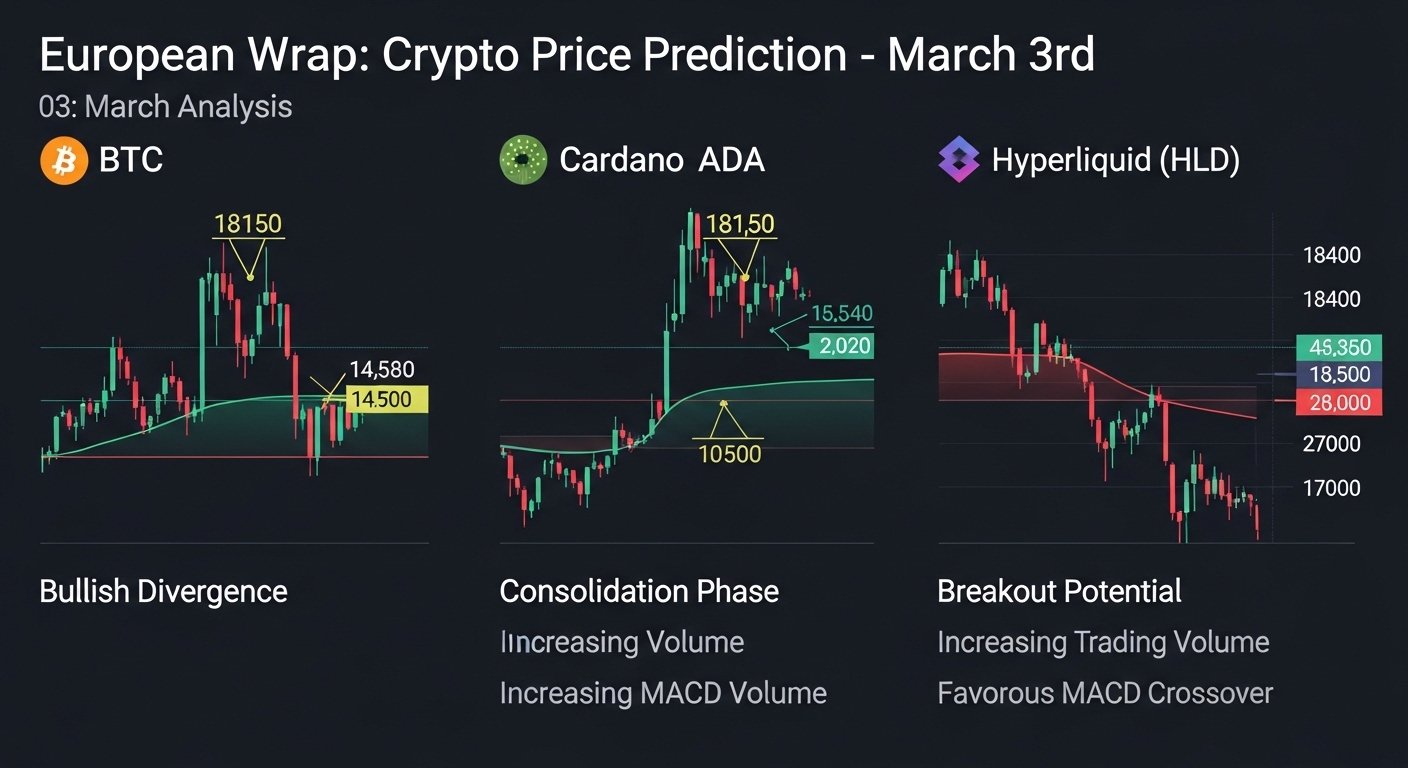 European Wrap: Crypto Price Prediction - March 3rd
03: March Analysis

BTC

18150
14,580
14.500

Bullish Divergence

Cardano ADA

181,50
15,540
2,020
10500

Consolidation Phase
Increasing Volume
Increasing MACD Volume

Hyperliquid (HLD)

18400
18400
45,350
18,500
28,000
27000
17000

Breakout Potential
Increasing Trading Volume
Favorous MACD Crossover